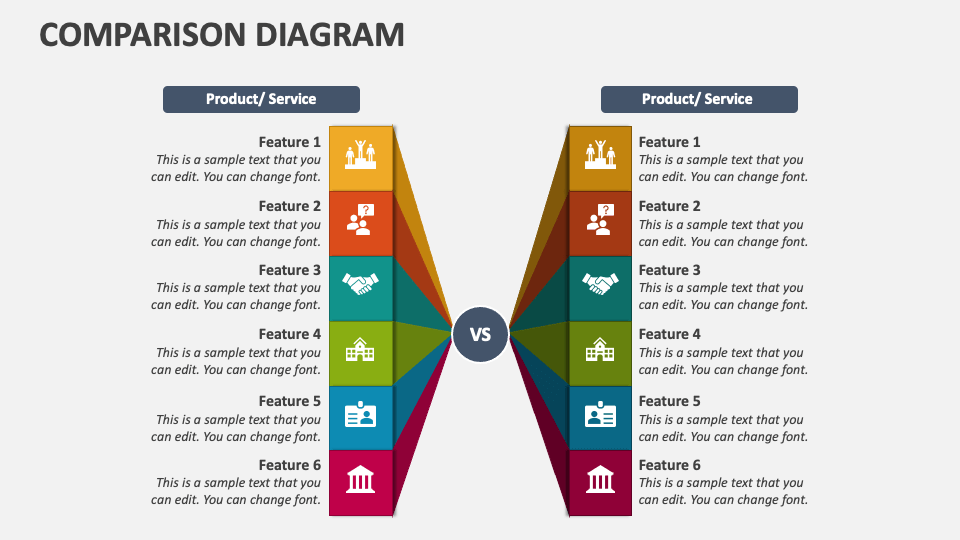 COMPARISON DIAGRAM

Product/ Service

Feature 1
This is a sample text that you can edit. You can change font.

Feature 2
This is a sample text that you can edit. You can change font.

Feature 3
This is a sample text that you can edit. You can change font.

Feature 4
This is a sample text that you can edit. You can change font.

Feature 5
This is a sample text that you can edit. You can change font.

Feature 6
This is a sample text that you can edit. You can change font.

VS

Product/ Service

Feature 1
This is a sample text that you can edit. You can change font.

Feature 2
This is a sample text that you can edit. You can change font.

Feature 3
This is a sample text that you can edit. You can change font.

Feature 4
This is a sample text that you can edit. You can change font.

Feature 5
This is a sample text that you can edit. You can change font.

Feature 6
This is a sample text that you can edit. You can change font.